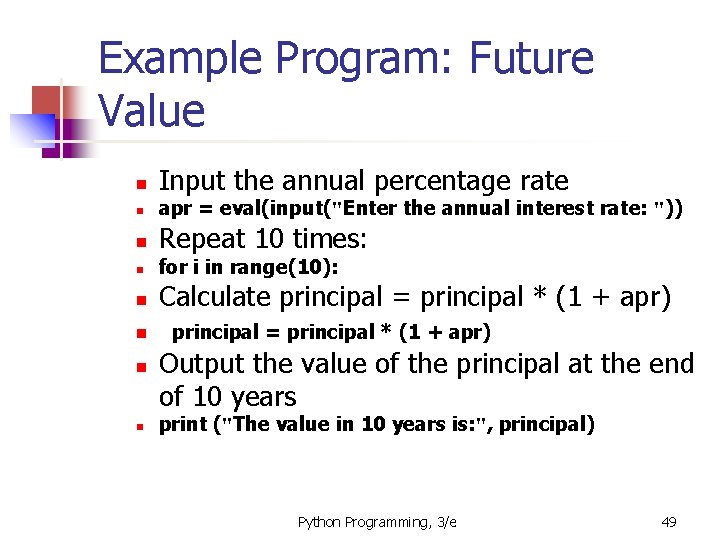 Example Program: Future Value

- Input the annual percentage rate
- apr = eval(input("Enter the annual interest rate: "))
- Repeat 10 times:
- for i in range(10):
- Calculate principal = principal * (1 + apr)
- principal = principal * (1 + apr)
- Output the value of the principal at the end of 10 years
- print ("The value in 10 years is:", principal)

Python Programming, 3/e

49